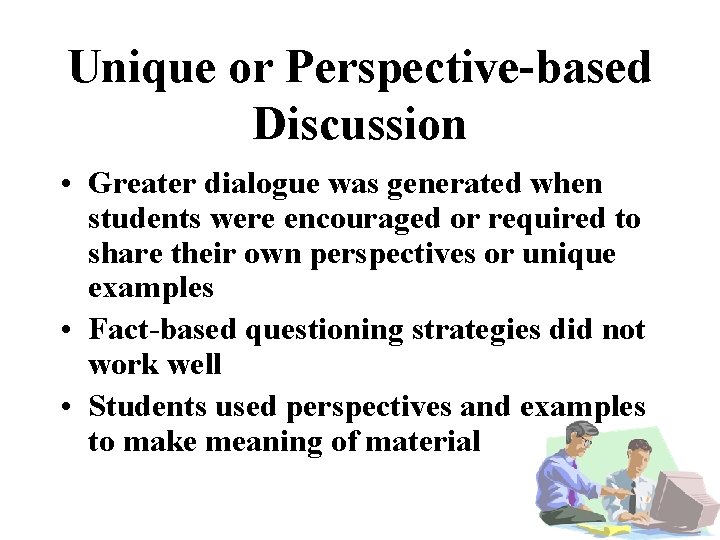 Unique or Perspective-based Discussion

• Greater dialogue was generated when students were encouraged or required to share their own perspectives or unique examples

• Fact-based questioning strategies did not work well

• Students used perspectives and examples to make meaning of material